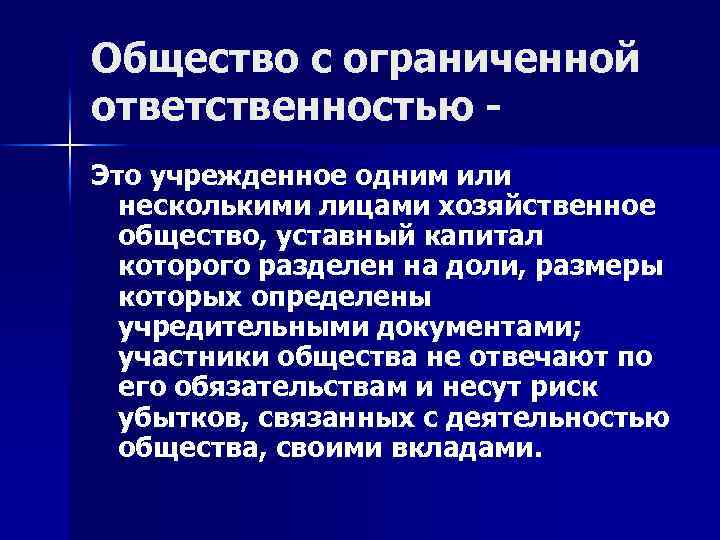 Общество с ограниченной ответственностью -

Это учрежденное одним или несколькими лицами хозяйственное общество, уставный капитал которого разделен на доли, размеры которых определены учредительными документами; участники общества не отвечают по его обязательствам и несут риск убытков, связанных с деятельностью общества, своими вкладами.